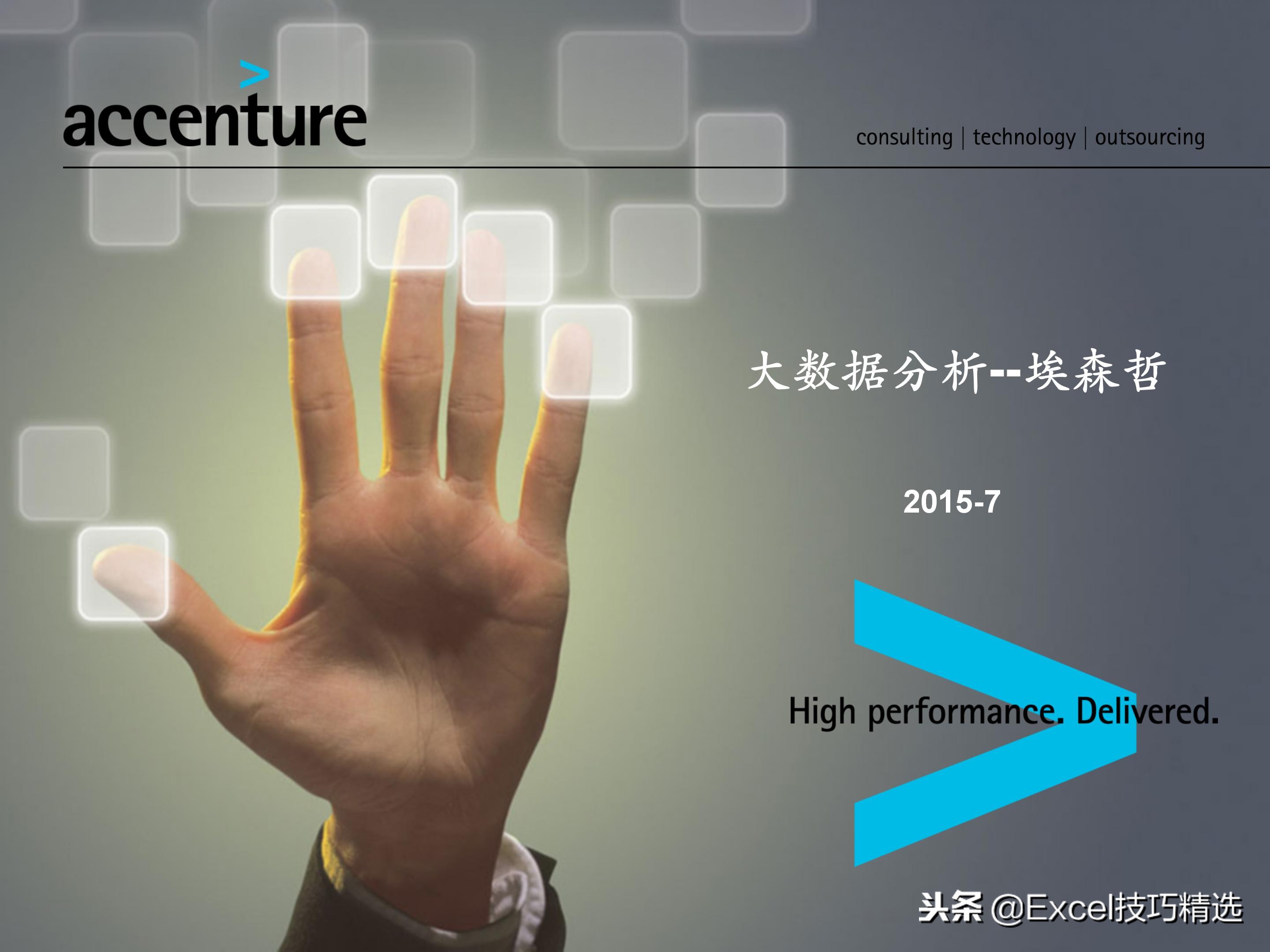 accenture

consulting | technology | outsourcing

大数据分析--埃森哲

2015-7

High performance. Delivered.

头条 @Excel技巧精选